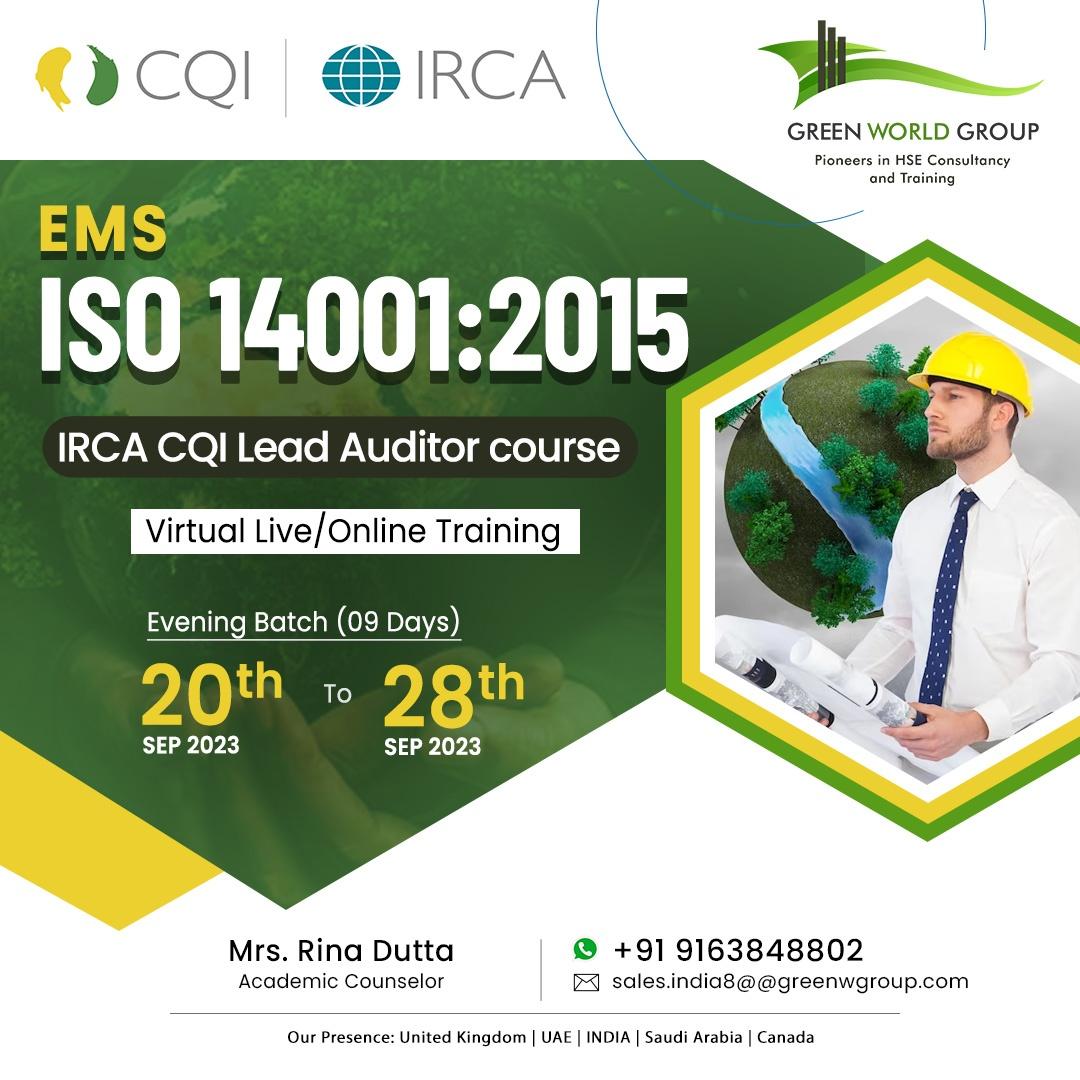 CQI | IRCA

GREEN WORLD GROUP
Pioneers in HSE Consultancy and Training

EMS
ISO 14001:2015
IRCA CQI Lead Auditor course
Virtual Live/Online Training

Evening Batch (09 Days)
20th SEP 2023 To 28th SEP 2023

Mrs. Rina Dutta
Academic Counselor

+91 9163848802
sales.india8@@greenwgroup.com

Our Presence: United Kingdom | UAE | INDIA | Saudi Arabia | Canada